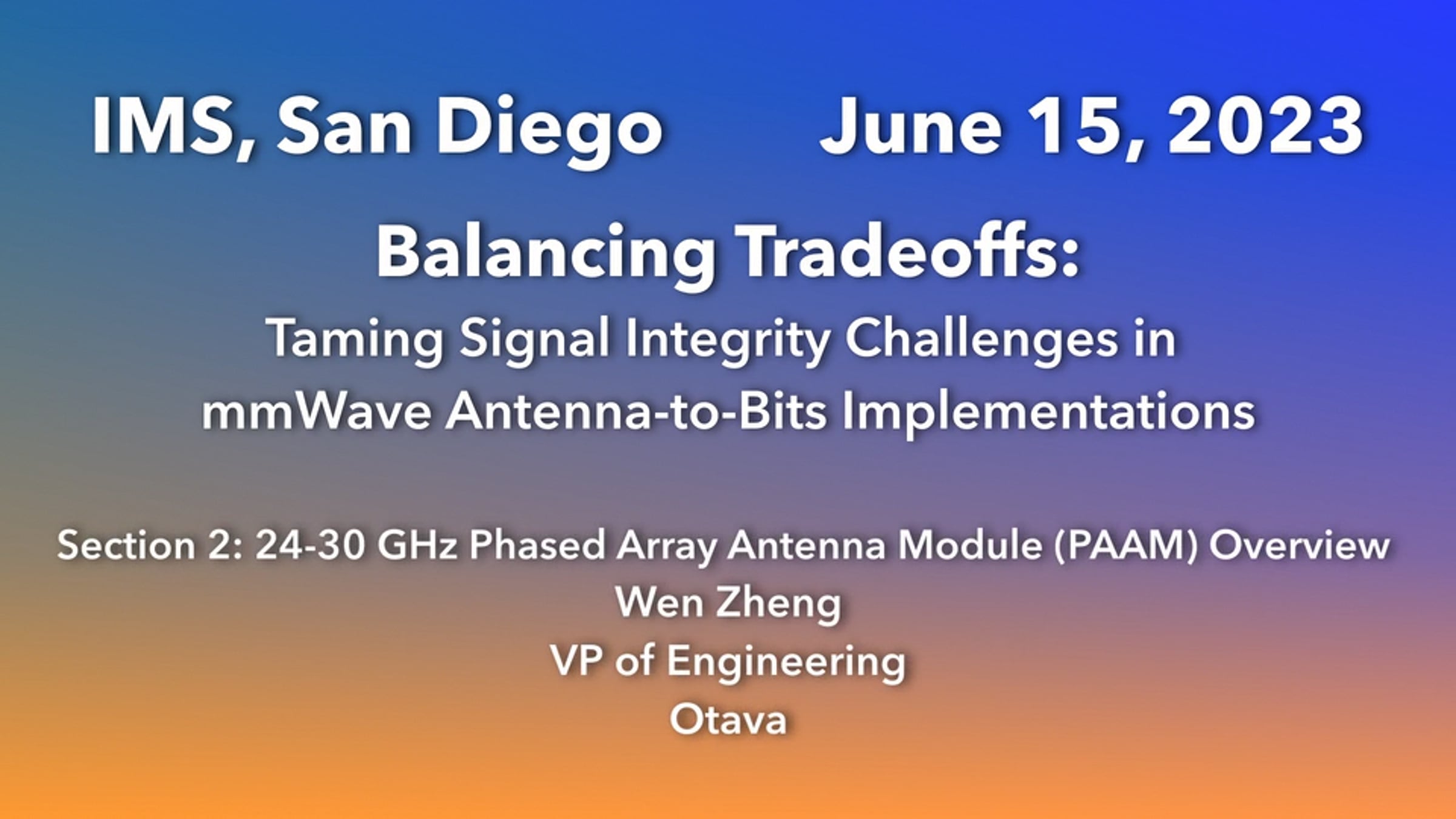 IMS, San Diego June 15, 2023

Balancing Tradeoffs:

Taming Signal Integrity Challenges in mmWave Antenna-to-Bits Implementations

Section 2: 24-30 GHz Phased Array Antenna Module (PAAM) Overview
Wen Zheng
VP of Engineering
Otava